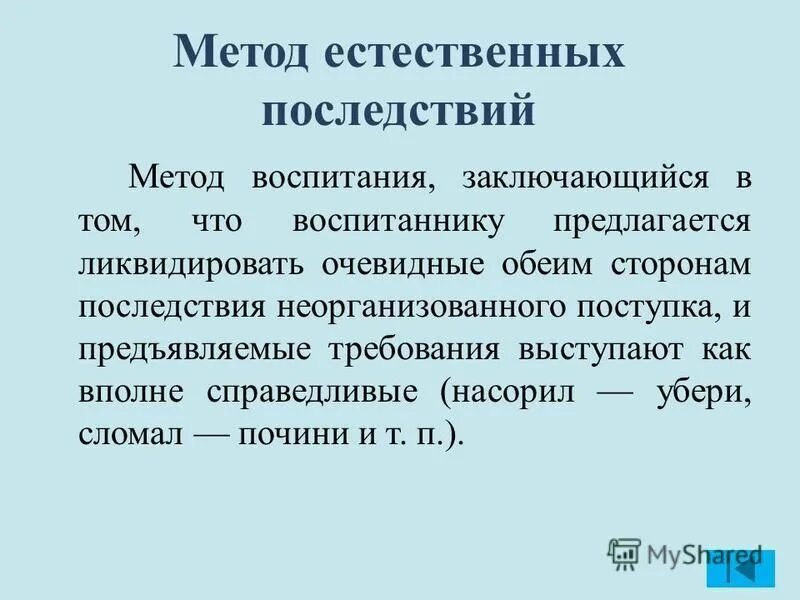 Метод естественных последствий

Метод воспитания, заключающийся в том, что воспитаннику предлагается ликвидировать очевидные обеим сторонам последствия неорганизованного поступка, и предъявляемые требования выступают как вполне справедливые (насорил — убери, сломал — почини и т. п.).

MyShared